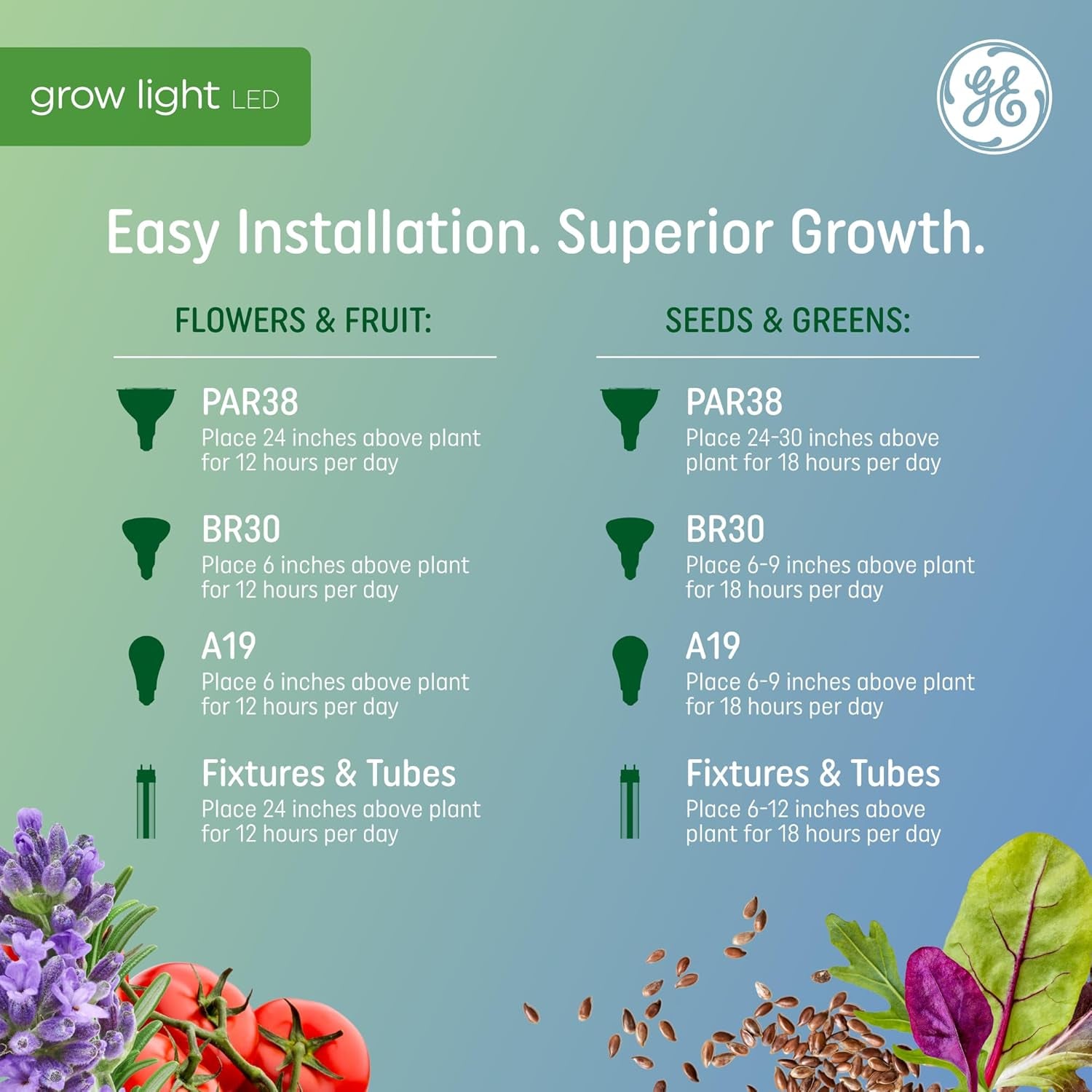 grow light LED

GE

Easy Installation. Superior Growth.

FLOWERS & FRUIT:

PAR38
Place 24 inches above plant for 12 hours per day

BR30
Place 6 inches above plant for 12 hours per day

A19
Place 6 inches above plant for 12 hours per day

Fixtures & Tubes
Place 24 inches above plant for 12 hours per day

SEEDS & GREENS:

PAR38
Place 24-30 inches above plant for 18 hours per day

BR30
Place 6-9 inches above plant for 18 hours per day

A19
Place 6-9 inches above plant for 18 hours per day

Fixtures & Tubes
Place 6-12 inches above plant for 18 hours per day